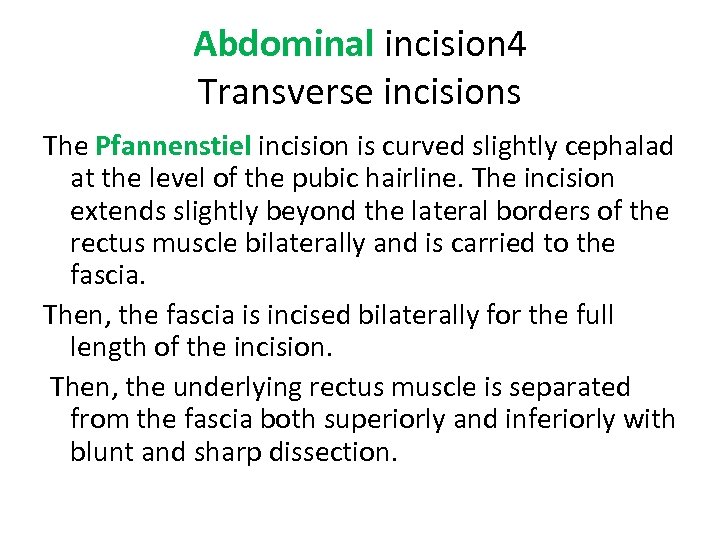 Abdominal incision4
Transverse incisions

The Pfannenstiel incision is curved slightly cephalad at the level of the pubic hairline. The incision extends slightly beyond the lateral borders of the rectus muscle bilaterally and is carried to the fascia.

Then, the fascia is incised bilaterally for the full length of the incision.

Then, the underlying rectus muscle is separated from the fascia both superiorly and inferiorly with blunt and sharp dissection.